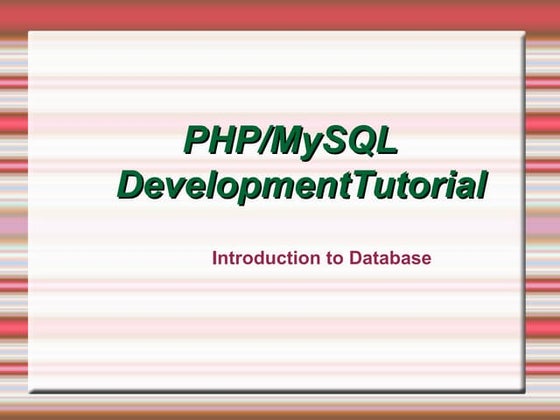 PHP/MySQL DevelopmentTutorial

Introduction to Database